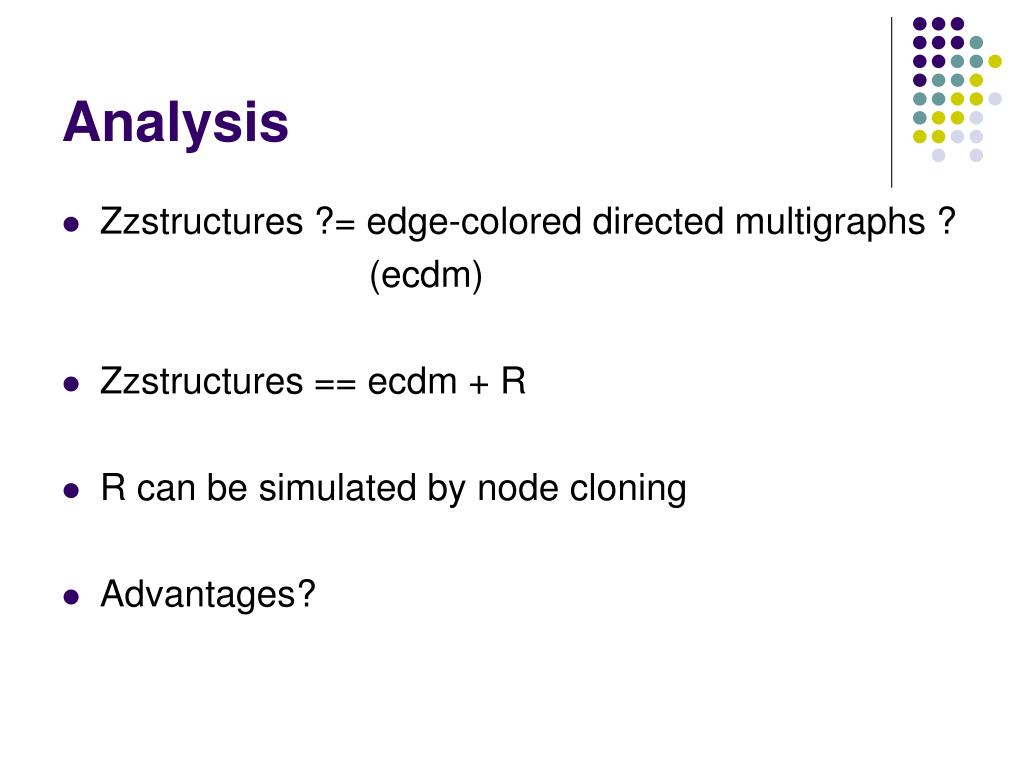 Analysis

- Zzstructures ?= edge-colored directed multigraphs ? (ecdm)

- Zzstructures == ecdm + R

- R can be simulated by node cloning

- Advantages?